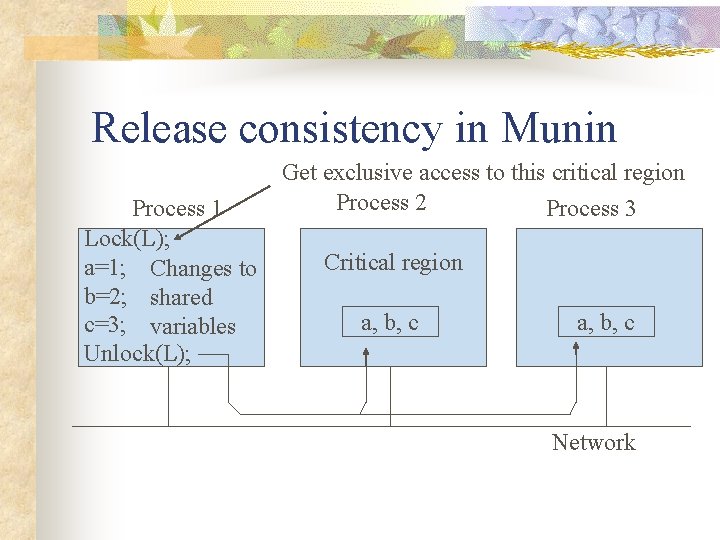 Release consistency in Munin

Get exclusive access to this critical region

Process 1
Lock(L);
a=1; Changes to
b=2; shared
c=3; variables
Unlock(L);

Process 2
Critical region
a, b, c

Process 3
a, b, c

Network